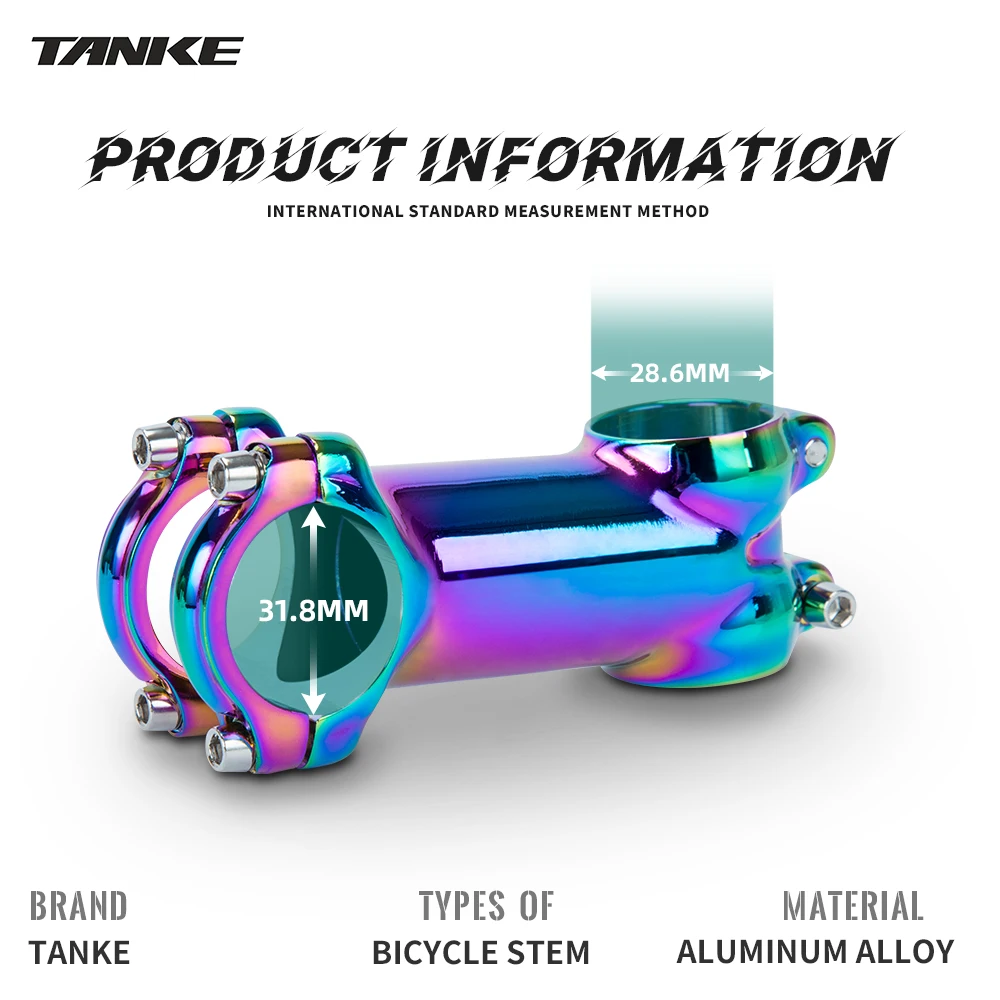 TANKE

PRODUCT INFORMATION

INTERNATIONAL STANDARD MEASUREMENT METHOD

28.6MM

31.8MM

BRAND
TANKE

TYPES OF
BICYCLE STEM

MATERIAL
ALUMINUM ALLOY